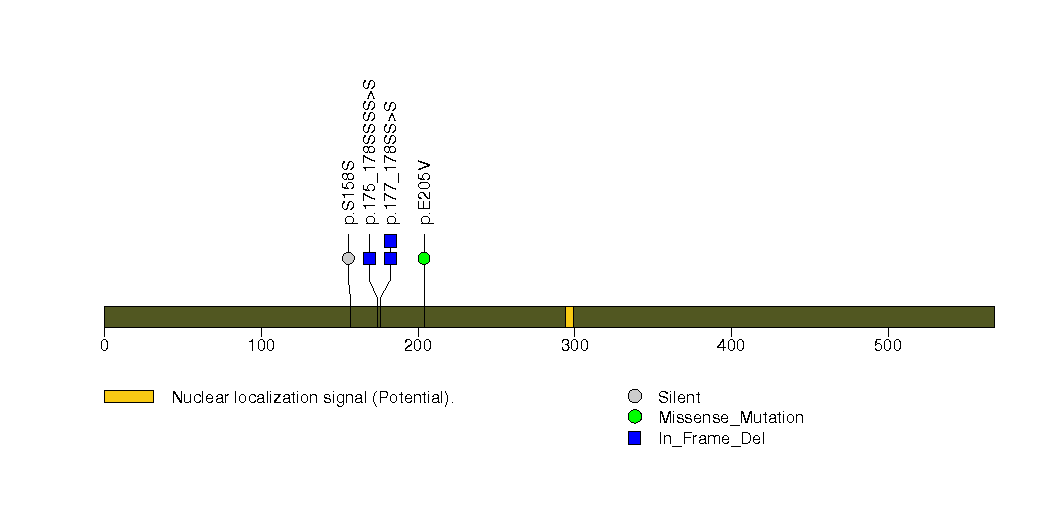 p.S158S
p.175_178SSSS>S
p.177_178SS>S
p.E205V

0
100
200
300
400
500

Nuclear localization signal (Potential).

Silent
Missense_Mutation
In_Frame_Del